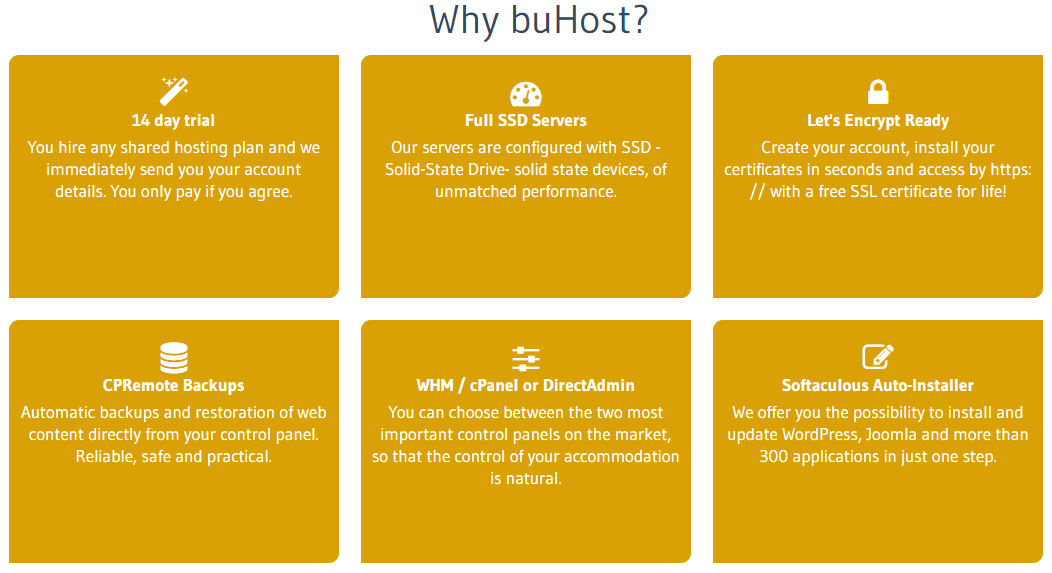 Why buHost?

14 day trial
You hire any shared hosting plan and we immediately send you your account details. You only pay if you agree.

Full SSD Servers
Our servers are configured with SSD - Solid-State Drive- solid state devices, of unmatched performance.

Let's Encrypt Ready
Create your account, install your certificates in seconds and access by https: // with a free SSL certificate for life!

CPRemote Backups
Automatic backups and restoration of web content directly from your control panel. Reliable, safe and practical.

WHM / cPanel or DirectAdmin
You can choose between the two most important control panels on the market, so that the control of your accommodation is natural.

Softaculous Auto-Installer
We offer you the possibility to install and update WordPress, Joomla and more than 300 applications in just one step.